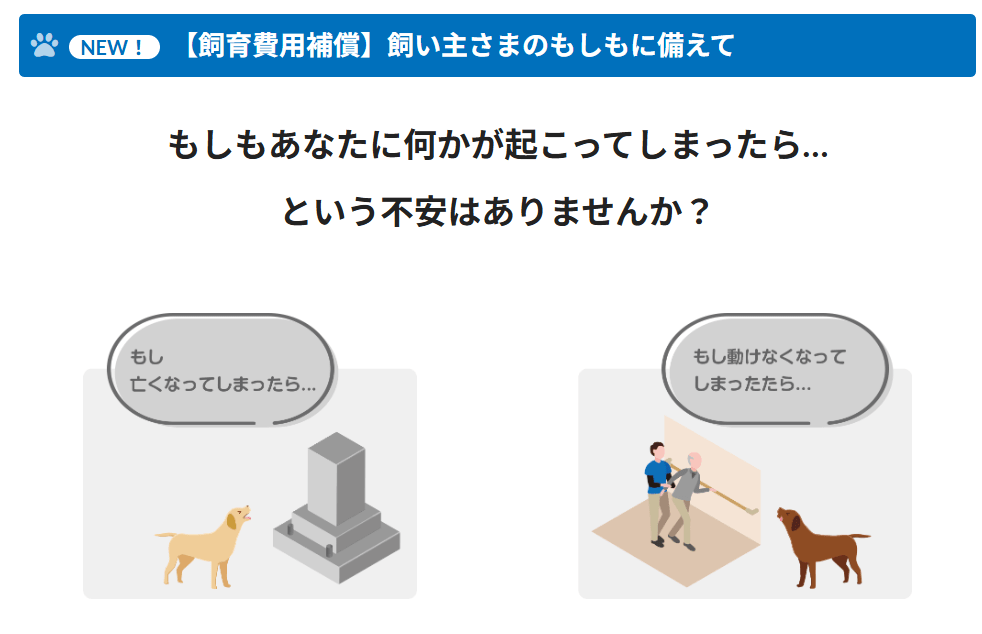 NEW！ 【飼育費用補償】飼い主さまのもしもに備えて

もしもあなたに何かが起こってしまったら…

という不安はありませんか？

もし
亡くなってしまったら…

もし動けなくなって
しまったたら…